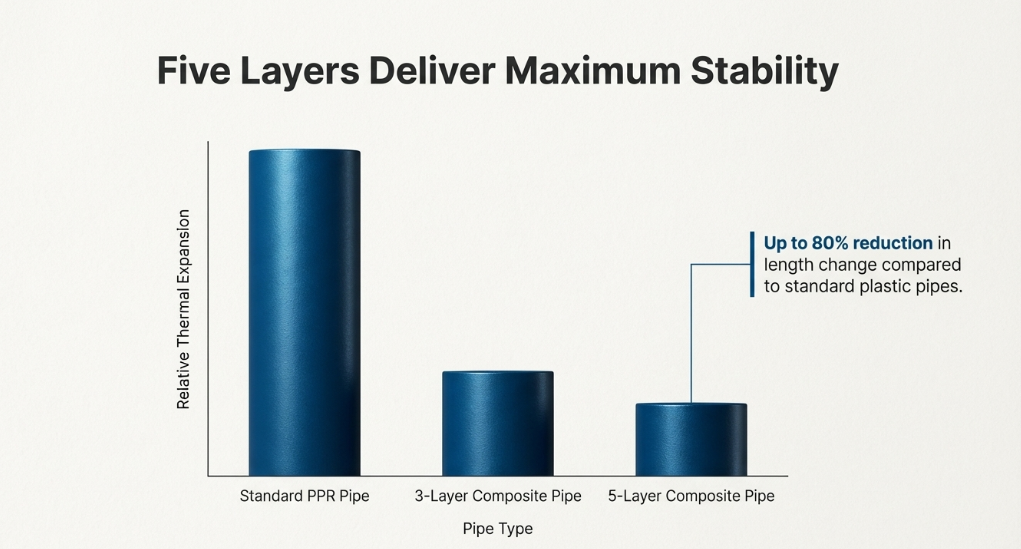 Five Layers Deliver Maximum Stability

Relative Thermal Expansion

Up to 80% reduction in length change compared to standard plastic pipes.

Standard PPR Pipe

3-Layer Composite Pipe

5-Layer Composite Pipe

Pipe Type